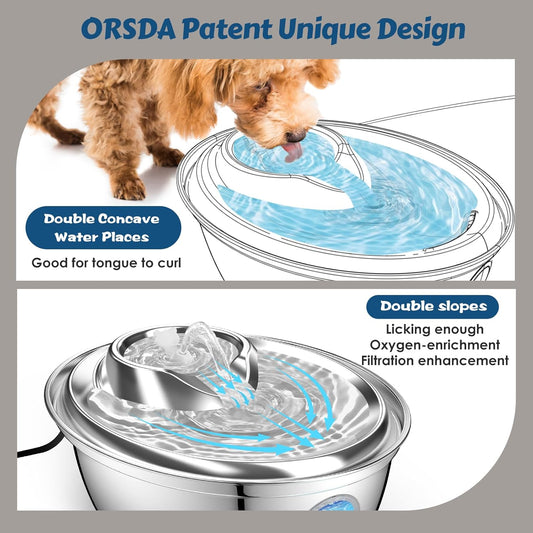 ORSDA Patent Unique Design

Double Concave Water Places

Good for tongue to curl

Double slopes

Licking enough
Oxygen-enrichment
Filtration enhancement